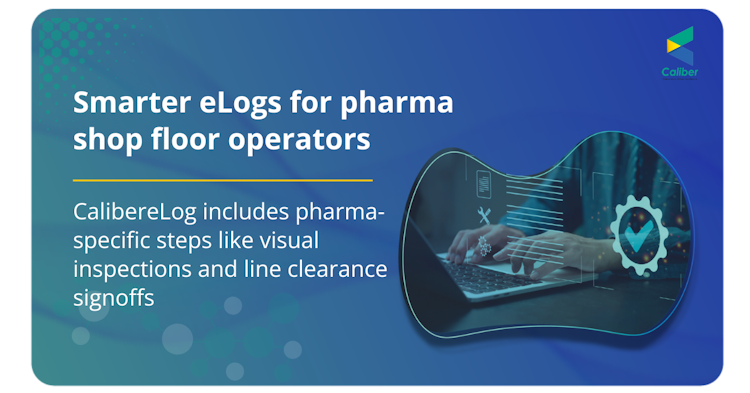 Caliber

Smarter eLogs for pharma shop floor operators

CalibereLog includes pharma-specific steps like visual inspections and line clearance signoffs